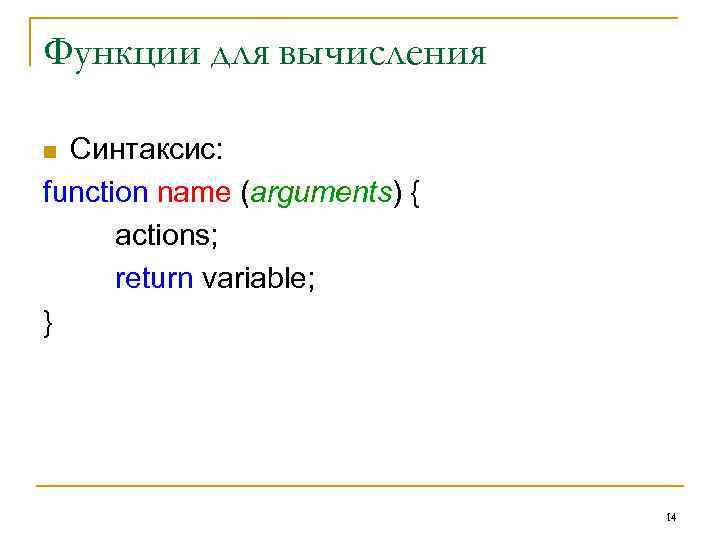 Функции для вычисления

Синтаксис:

function name (arguments) {
actions;
return variable;
}

14